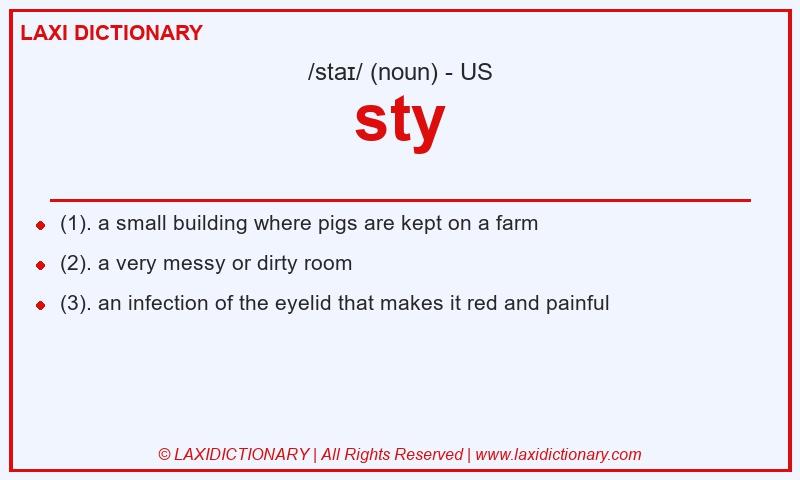 LAXI DICTIONARY

/staɪ/ (noun) - US

sty

- (1). a small building where pigs are kept on a farm
- (2). a very messy or dirty room
- (3). an infection of the eyelid that makes it red and painful

© LAXIDICTIONARY | All Rights Reserved | www.laxidictionary.com